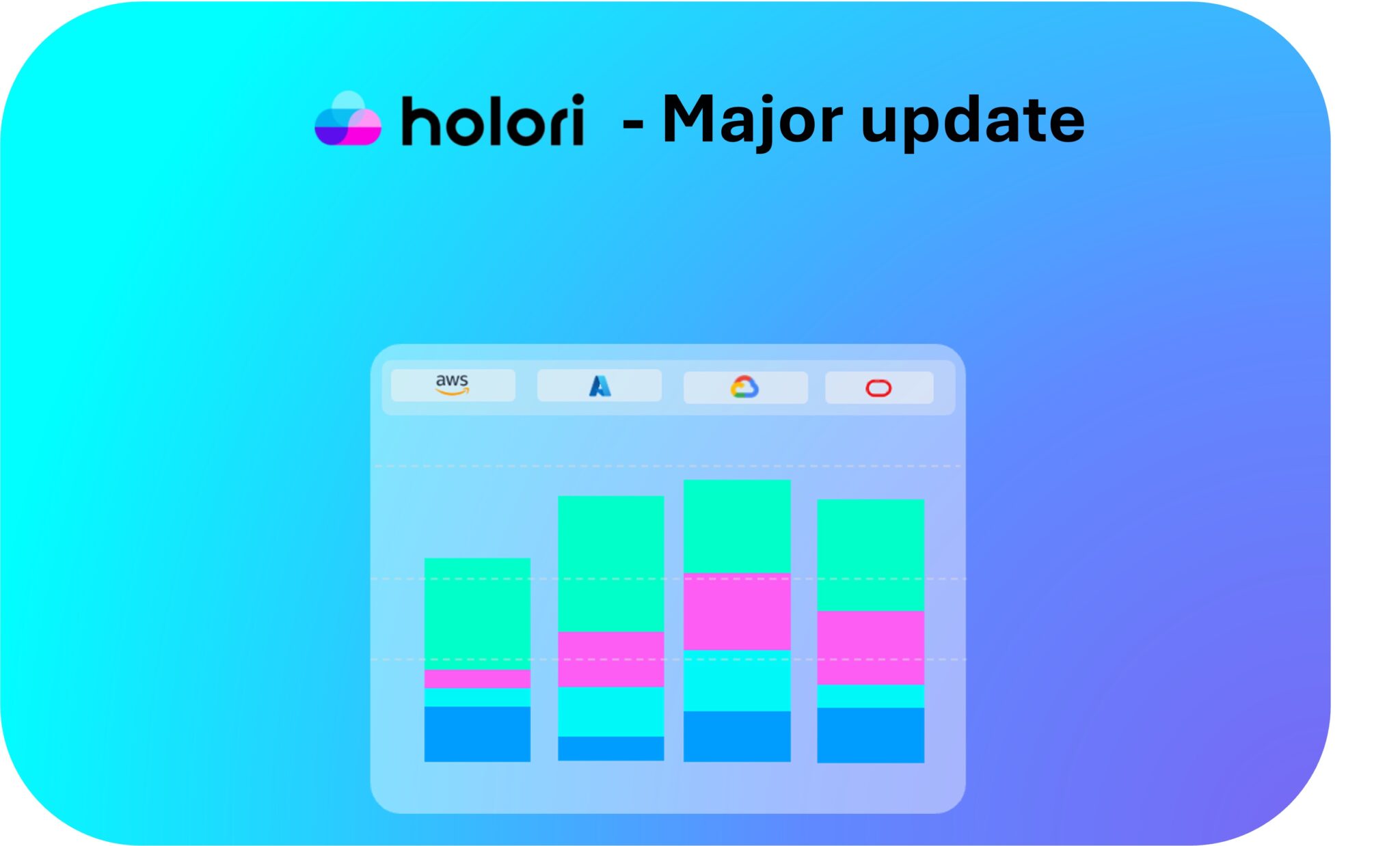 holori - Major update

aws